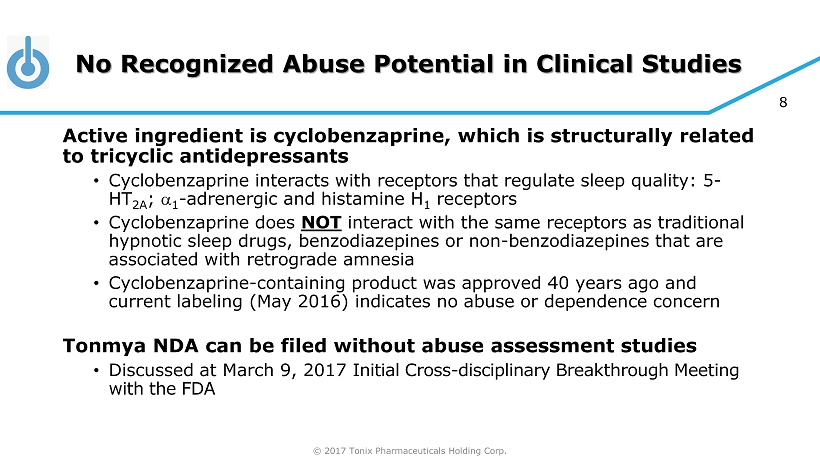 No Recognized Abuse Potential in Clinical Studies

8

Active ingredient is cyclobenzaprine, which is structurally related to tricyclic antidepressants

• Cyclobenzaprine interacts with receptors that regulate sleep quality: 5-$HT_{2A}$; $\alpha_1$-adrenergic and histamine $H_1$ receptors
• Cyclobenzaprine does NOT interact with the same receptors as traditional hypnotic sleep drugs, benzodiazepines or non-benzodiazepines that are associated with retrograde amnesia
• Cyclobenzaprine-containing product was approved 40 years ago and current labeling (May 2016) indicates no abuse or dependence concern

Tonmya NDA can be filed without abuse assessment studies

• Discussed at March 9, 2017 Initial Cross-disciplinary Breakthrough Meeting with the FDA

© 2017 Tonix Pharmaceuticals Holding Corp.